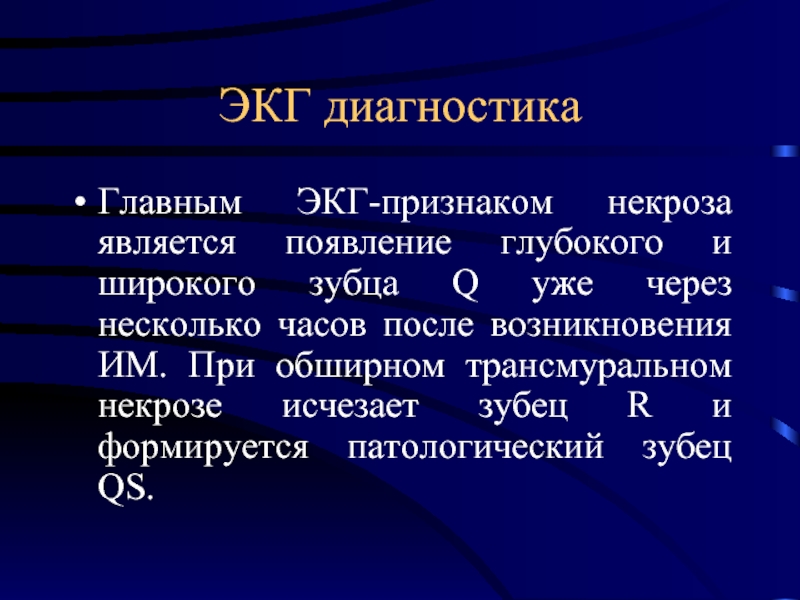 ЭКГ диагностика

• Главным ЭКГ-признаком некроза является появление глубокого и широкого зубца Q уже через несколько часов после возникновения ИМ. При обширном трансмуральном некрозе исчезает зубец R и формируется патологический зубец QS.